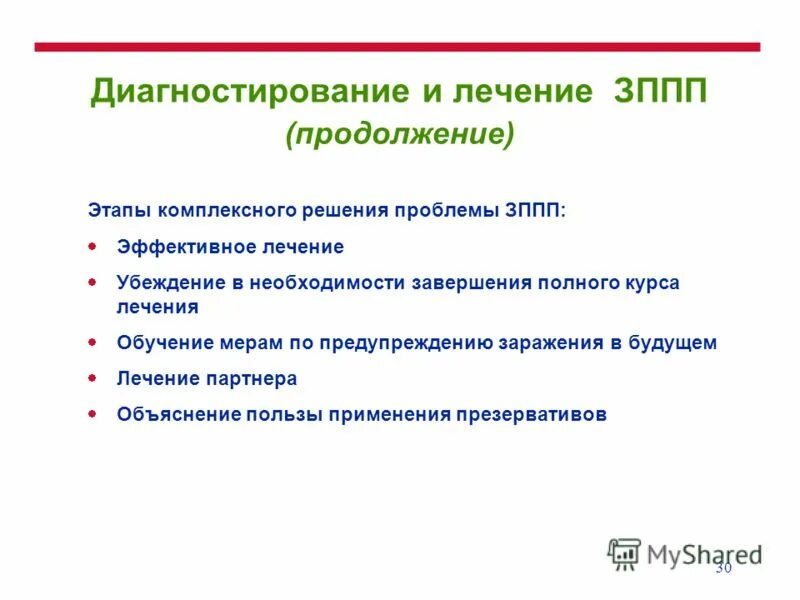 Диагностирование и лечение ЗППП
(продолжение)

Этапы комплексного решения проблемы ЗППП:

• Эффективное лечение
• Убеждение в необходимости завершения полного курса лечения
• Обучение мерам по предупреждению заражения в будущем
• Лечение партнера
• Объяснение пользы применения презервативов

MyShared

30